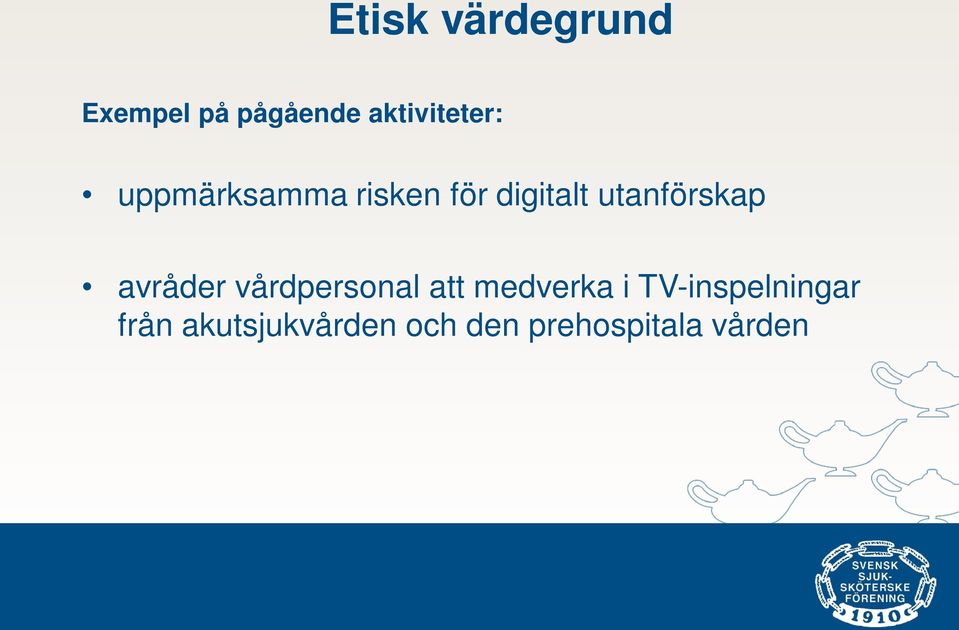 Etisk värdegrund

Exempel på pågående aktiviteter:

• uppmärksamma risken för digitalt utanförskap

• avråder vårdpersonal att medverka i TV-inspelningar från akutsjukvården och den prehospitala vården

SVENSK SJUK-SKÖTERSKE FÖRENING 1910